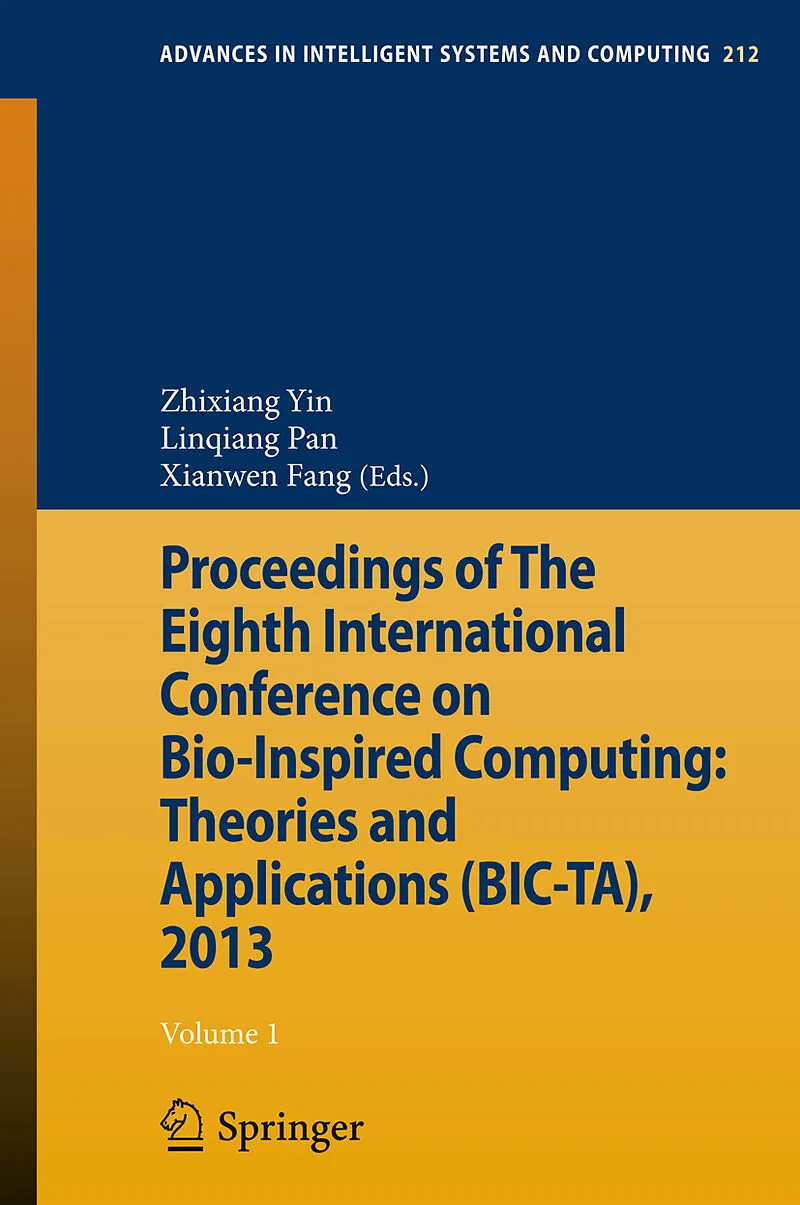 ADVANCES IN INTELLIGENT SYSTEMS AND COMPUTING 212

Zhixiang Yin
Linqiang Pan
Xianwen Fang (Eds.)

Proceedings of The Eighth International Conference on Bio-Inspired Computing: Theories and Applications (BIC-TA), 2013

Volume 1

Springer